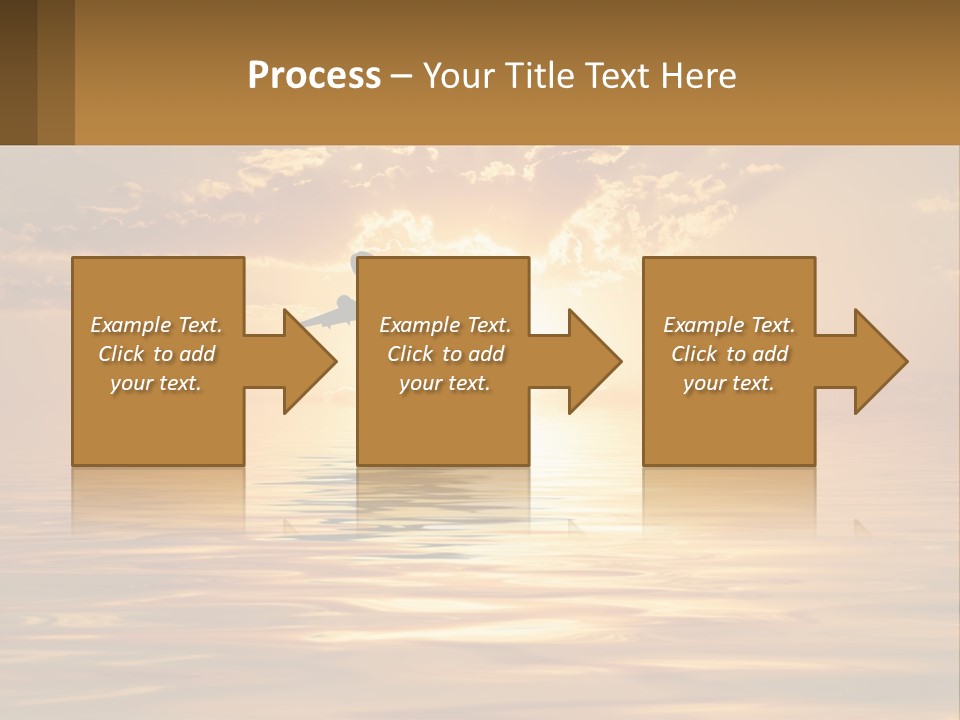 Process – Your Title Text Here

Example Text. Click to add your text.

Example Text. Click to add your text.

Example Text. Click to add your text.